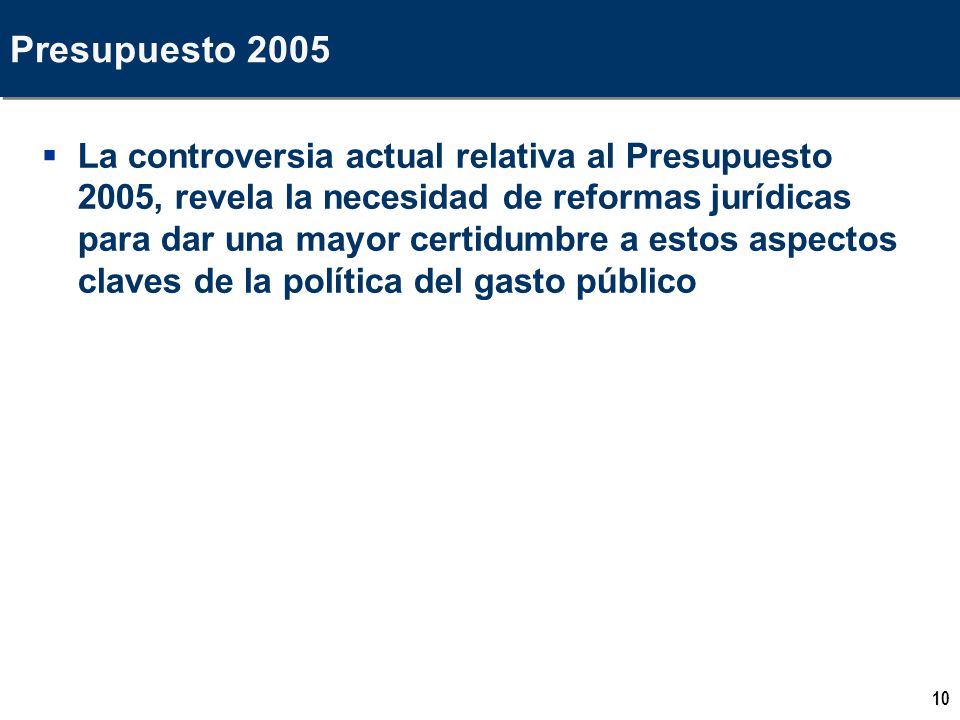 Presupuesto 2005

▪ La controversia actual relativa al Presupuesto 2005, revela la necesidad de reformas jurídicas para dar una mayor certidumbre a estos aspectos claves de la política del gasto público

10